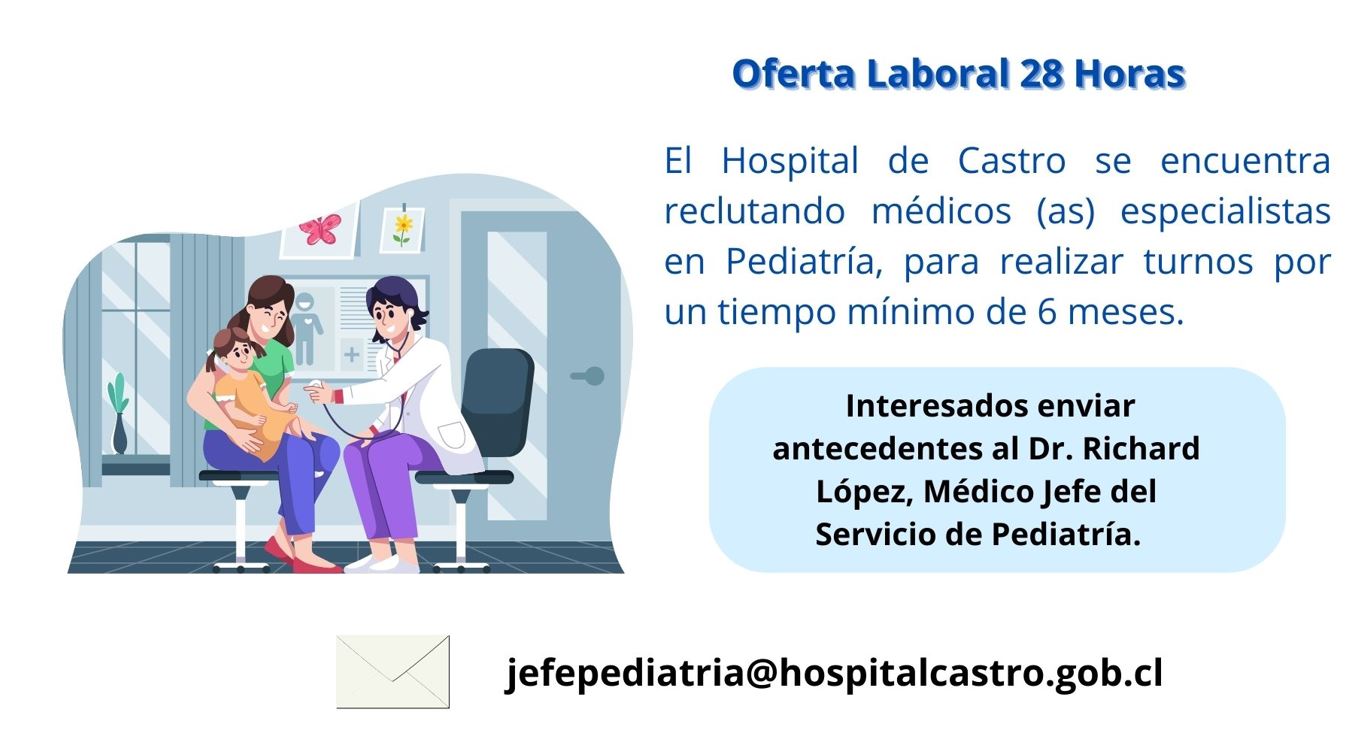 Oferta Laboral 28 Horas

El Hospital de Castro se encuentra reclutando médicos (as) especialistas en Pediatría, para realizar turnos por un tiempo mínimo de 6 meses.

Interesados enviar antecedentes al Dr. Richard López, Médico Jefe del Servicio de Pediatría.

jefepediatria@hospitalcastro.gob.cl